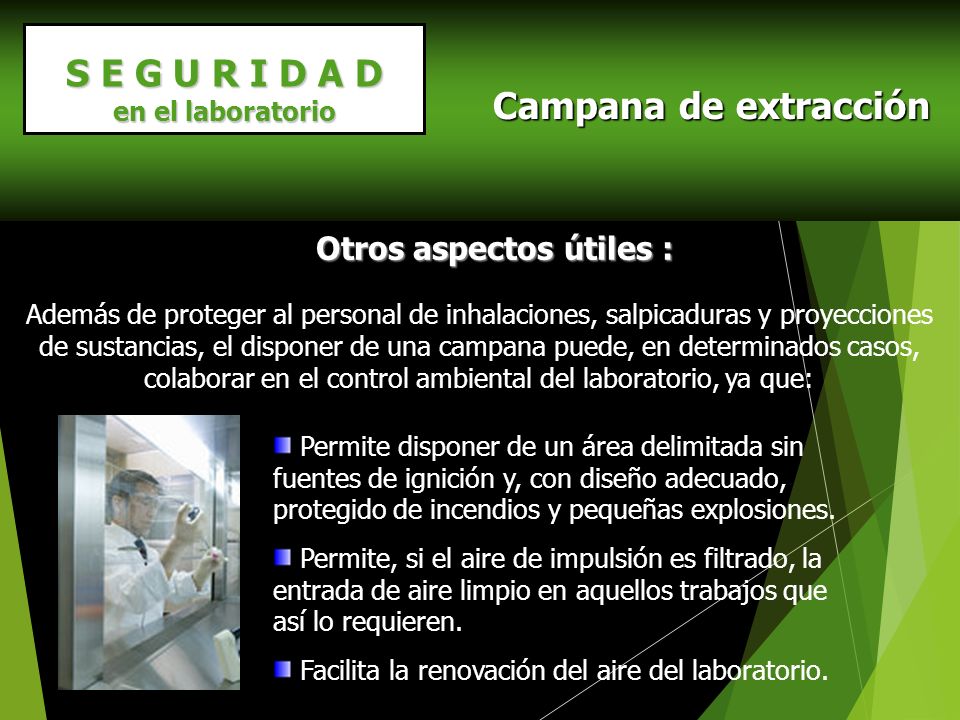 S E G U R I D A D
en el laboratorio

Campana de extracción

Otros aspectos útiles :

Además de proteger al personal de inhalaciones, salpicaduras y proyecciones de sustancias, el disponer de una campana puede, en determinados casos, colaborar en el control ambiental del laboratorio, ya que:

Permite disponer de un área delimitada sin fuentes de ignición y, con diseño adecuado, protegido de incendios y pequeñas explosiones.

Permite, si el aire de impulsión es filtrado, la entrada de aire limpio en aquellos trabajos que así lo requieren.

Facilita la renovación del aire del laboratorio.